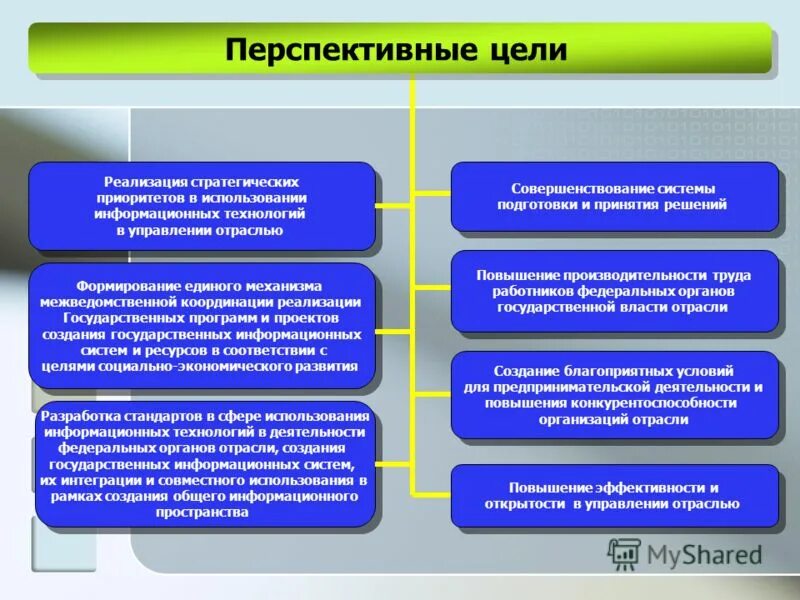 Перспективные цели

Реализация стратегических приоритетов в использовании информационных технологий в управлении отраслью

Формирование единого механизма межведомственной координации реализации Государственных программ и проектов создания государственных информационных систем и ресурсов в соответствии с целями социально-экономического развития

Разработка стандартов в сфере использования информационных технологий в деятельности федеральных органов отрасли, создания государственных информационных систем, их интеграции и совместного использования в рамках создания общего информационного пространства

Совершенствование системы подготовки и принятия решений

Повышение производительности труда работников федеральных органов государственной власти отрасли

Создание благоприятных условий для предпринимательской деятельности и повышения конкурентоспособности организаций отрасли

Повышение эффективности и открытости в управлении отраслью

MyShared